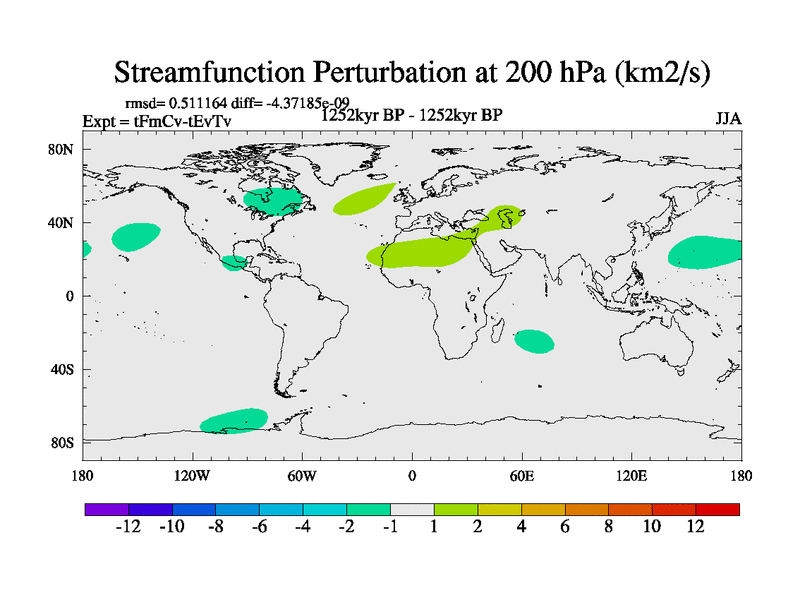 Streamfunction Perturbation at 200 hPa (km2/s)

rmsd= 0.511164 diff= -4.37185e-09

Expt = tFmCv-tEvTv

1252kyr BP - 1252kyr BP

JJA

80N
40N
0
40S
80S

180 120W 60W 0 60E 120E 180

-12 -10 -8 -6 -4 -2 -1 1 2 4 6 8 10 12